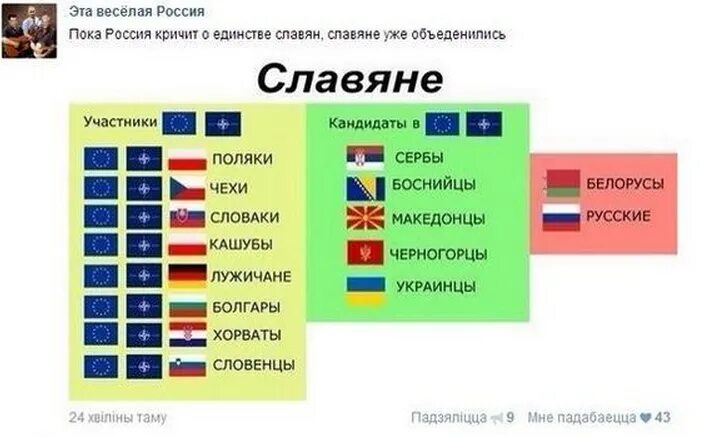 Эта весёлая Россия
Пока Россия кричит о единстве славян, славяне уже объеденились

Славяне

Участники

ПОЛЯКИ
ЧЕХИ
СЛОВАКИ
КАШУБЫ
ЛУЖИЧАНЕ
БОЛГАРЫ
ХОРВАТЫ
СЛОВЕНЦЫ

Кандидаты в

СЕРБЫ
БОСНИЙЦЫ
МАКЕДОНЦЫ
ЧЕРНОГОРЦЫ
УКРАИНЦЫ

БЕЛОРУСЫ
РУССКИЕ

24 хвіліны таму

Падзяліцца 9 Мне падабаецца 43